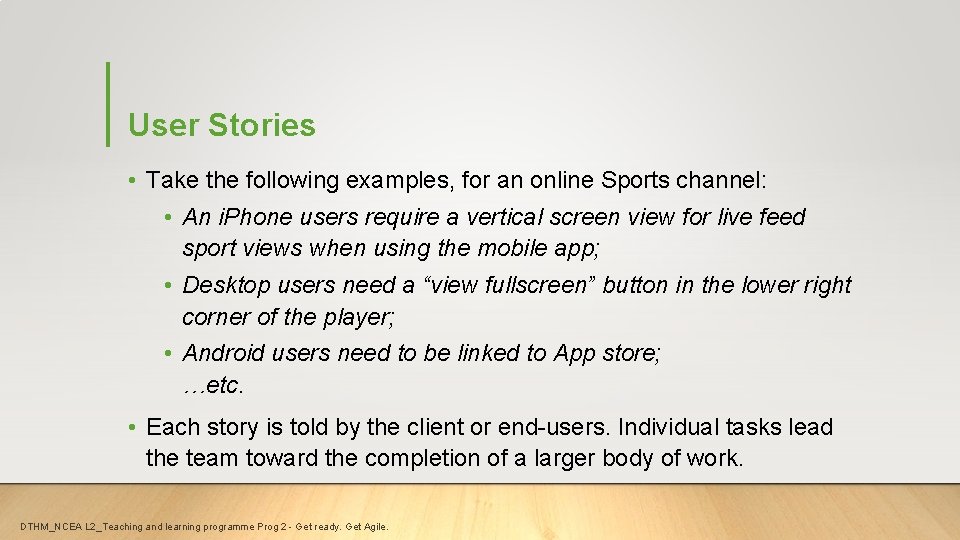 User Stories

• Take the following examples, for an online Sports channel:

• An iPhone users require a vertical screen view for live feed sport views when using the mobile app;

• Desktop users need a “view fullscreen” button in the lower right corner of the player;

• Android users need to be linked to App store;
…etc.

• Each story is told by the client or end-users. Individual tasks lead the team toward the completion of a larger body of work.

DTHM_NCEA L2_Teaching and learning programme Prog 2 - Get ready. Get Agile.